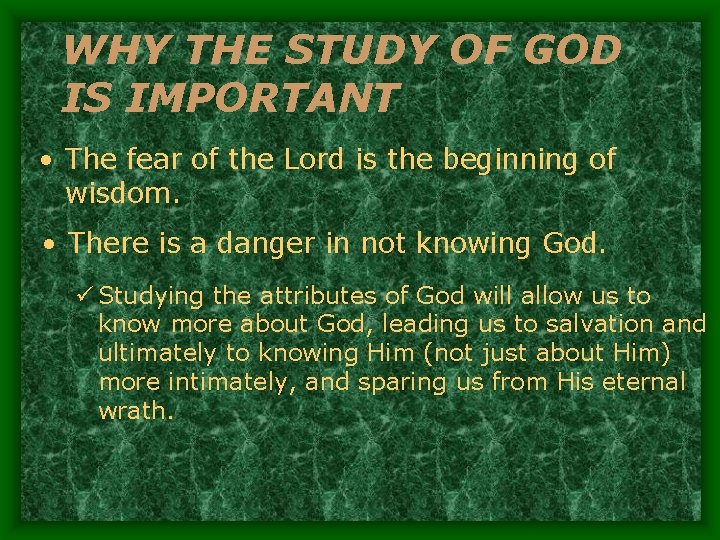 WHY THE STUDY OF GOD IS IMPORTANT

• The fear of the Lord is the beginning of wisdom.

• There is a danger in not knowing God.

✓ Studying the attributes of God will allow us to know more about God, leading us to salvation and ultimately to knowing Him (not just about Him) more intimately, and sparing us from His eternal wrath.